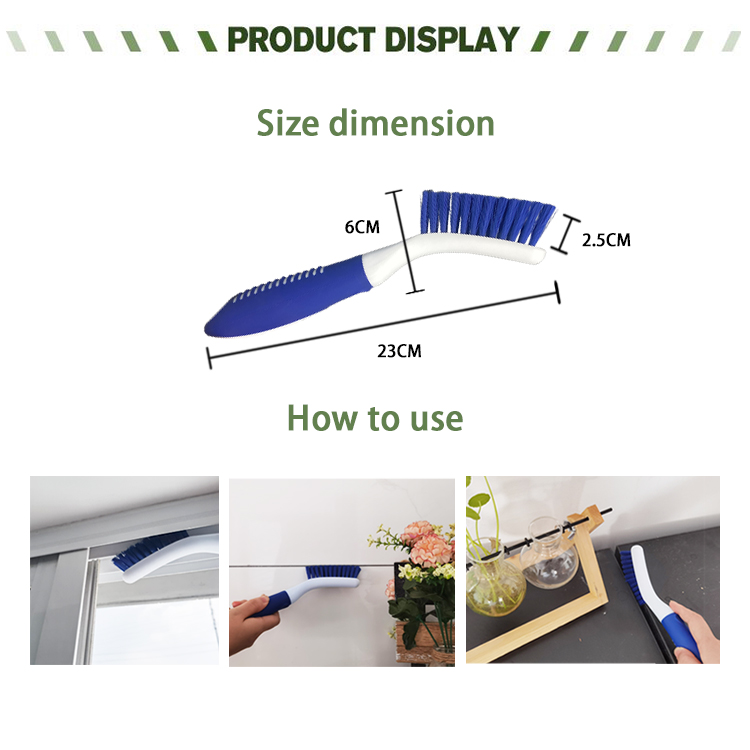 PRODUCT DISPLAY

Size dimension

6CM

2.5CM

23CM

How to use